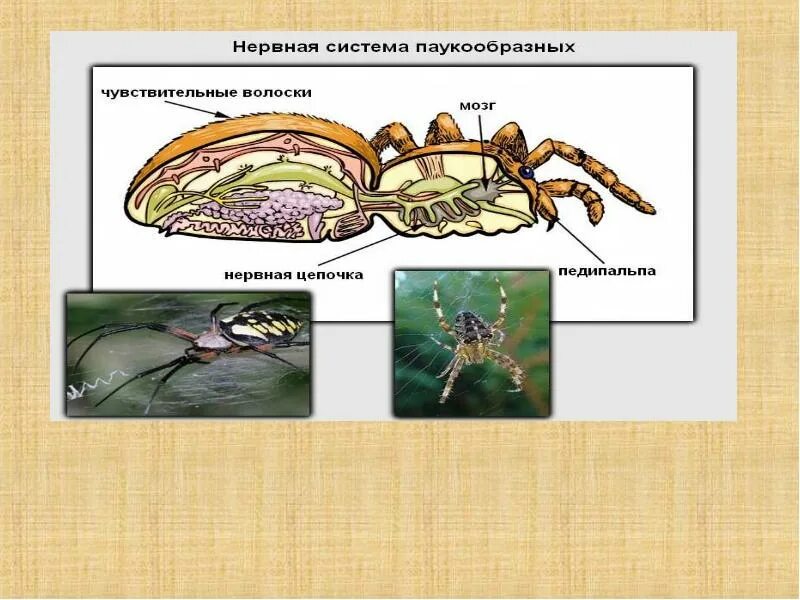 Нервная система паукообразных

чувствительные волоски

мозг

нервная цепочка

педипальпа